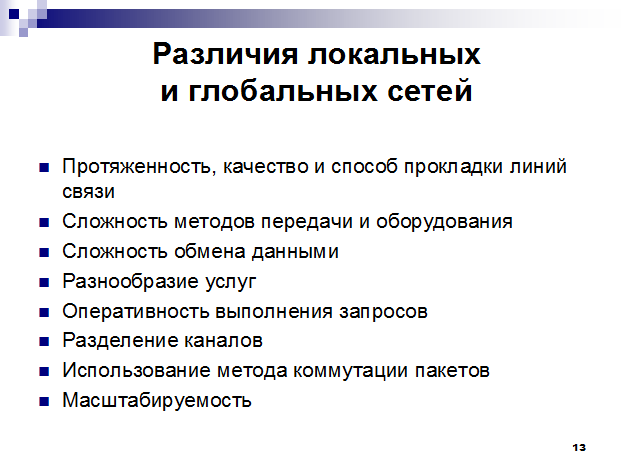 Различия локальных и глобальных сетей

- Протяженность, качество и способ прокладки линий связи
- Сложность методов передачи и оборудования
- Сложность обмена данными
- Разнообразие услуг
- Оперативность выполнения запросов
- Разделение каналов
- Использование метода коммутации пакетов
- Масштабируемость

13